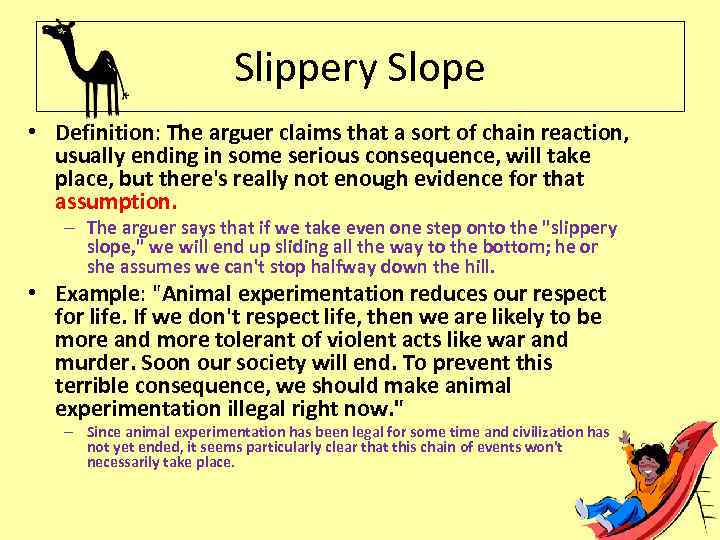 Slippery Slope

• Definition: The arguer claims that a sort of chain reaction, usually ending in some serious consequence, will take place, but there's really not enough evidence for that assumption.

– The arguer says that if we take even one step onto the "slippery slope," we will end up sliding all the way to the bottom; he or she assumes we can't stop halfway down the hill.

• Example: "Animal experimentation reduces our respect for life. If we don't respect life, then we are likely to be more and more tolerant of violent acts like war and murder. Soon our society will end. To prevent this terrible consequence, we should make animal experimentation illegal right now."

– Since animal experimentation has been legal for some time and civilization has not yet ended, it seems particularly clear that this chain of events won't necessarily take place.